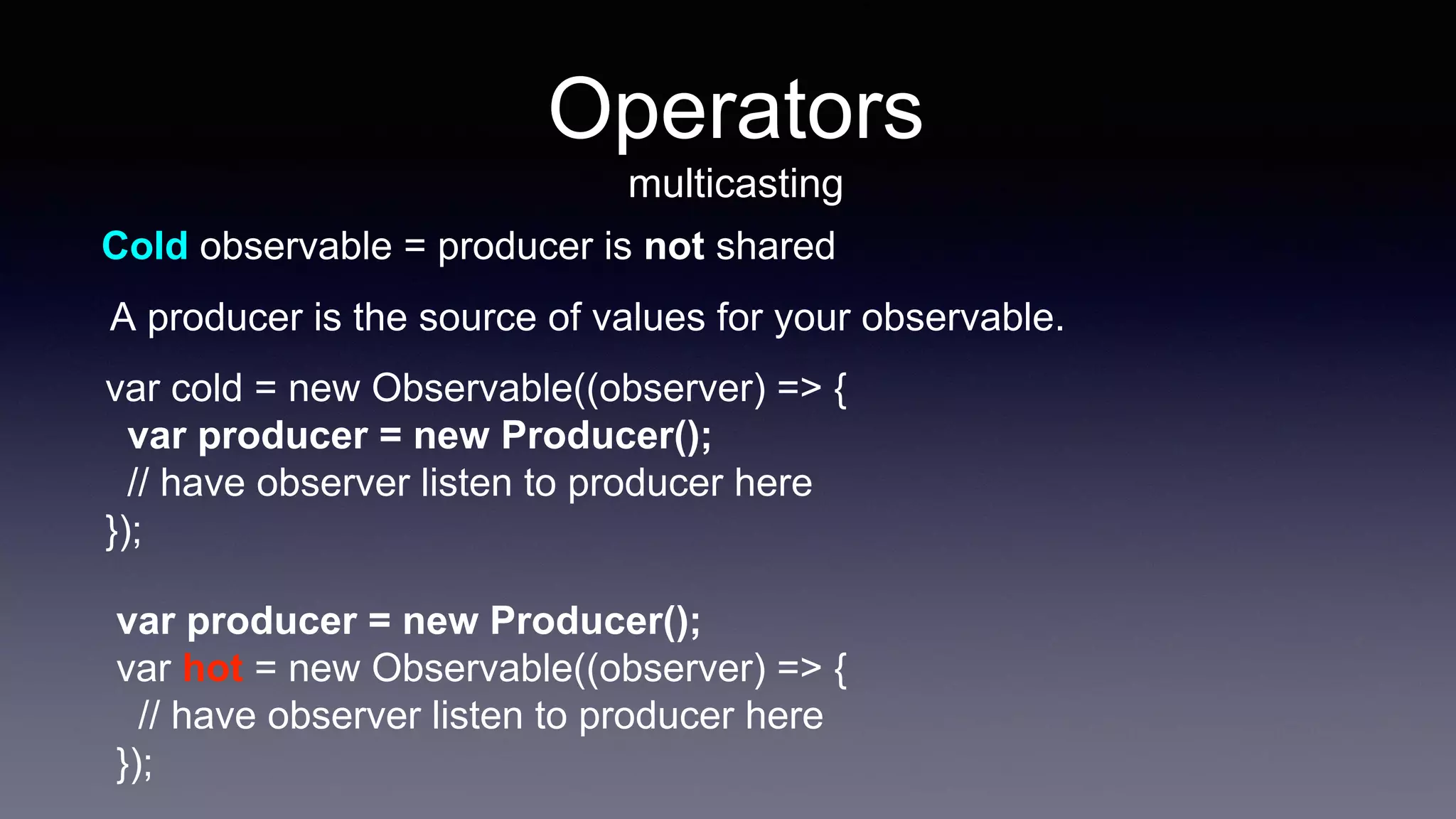 Operators

multicasting

Cold observable = producer is not shared

A producer is the source of values for your observable.

var cold = new Observable((observer) => {
var producer = new Producer();
// have observer listen to producer here
});

var producer = new Producer();
var hot = new Observable((observer) => {
// have observer listen to producer here
});